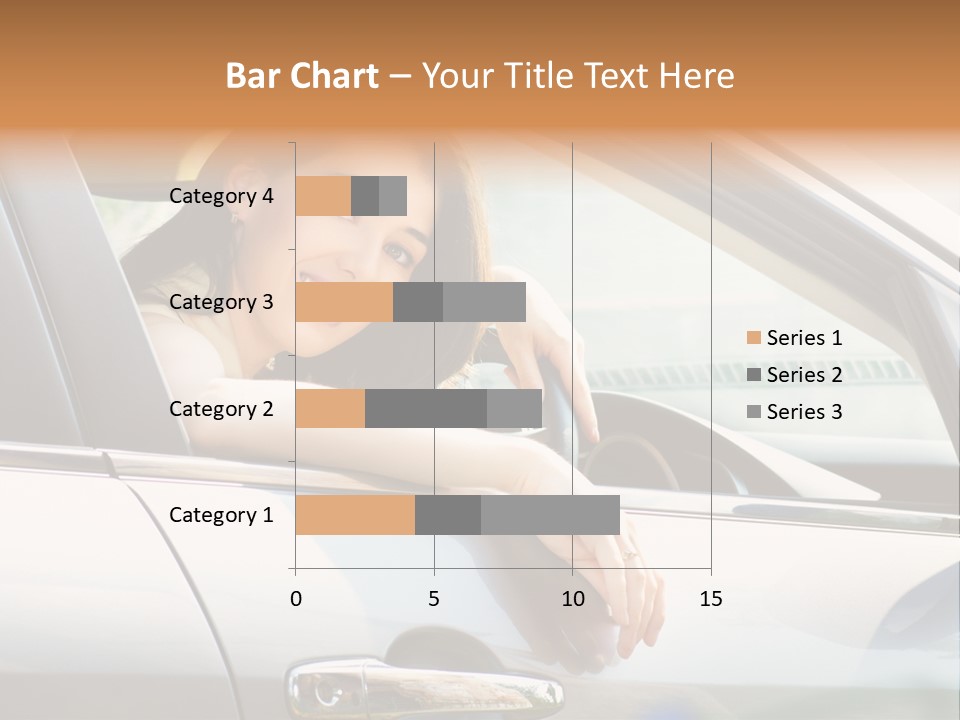 Bar Chart – Your Title Text Here

Category 4
Category 3
Category 2
Category 1

0
5
10
15

Series 1
Series 2
Series 3